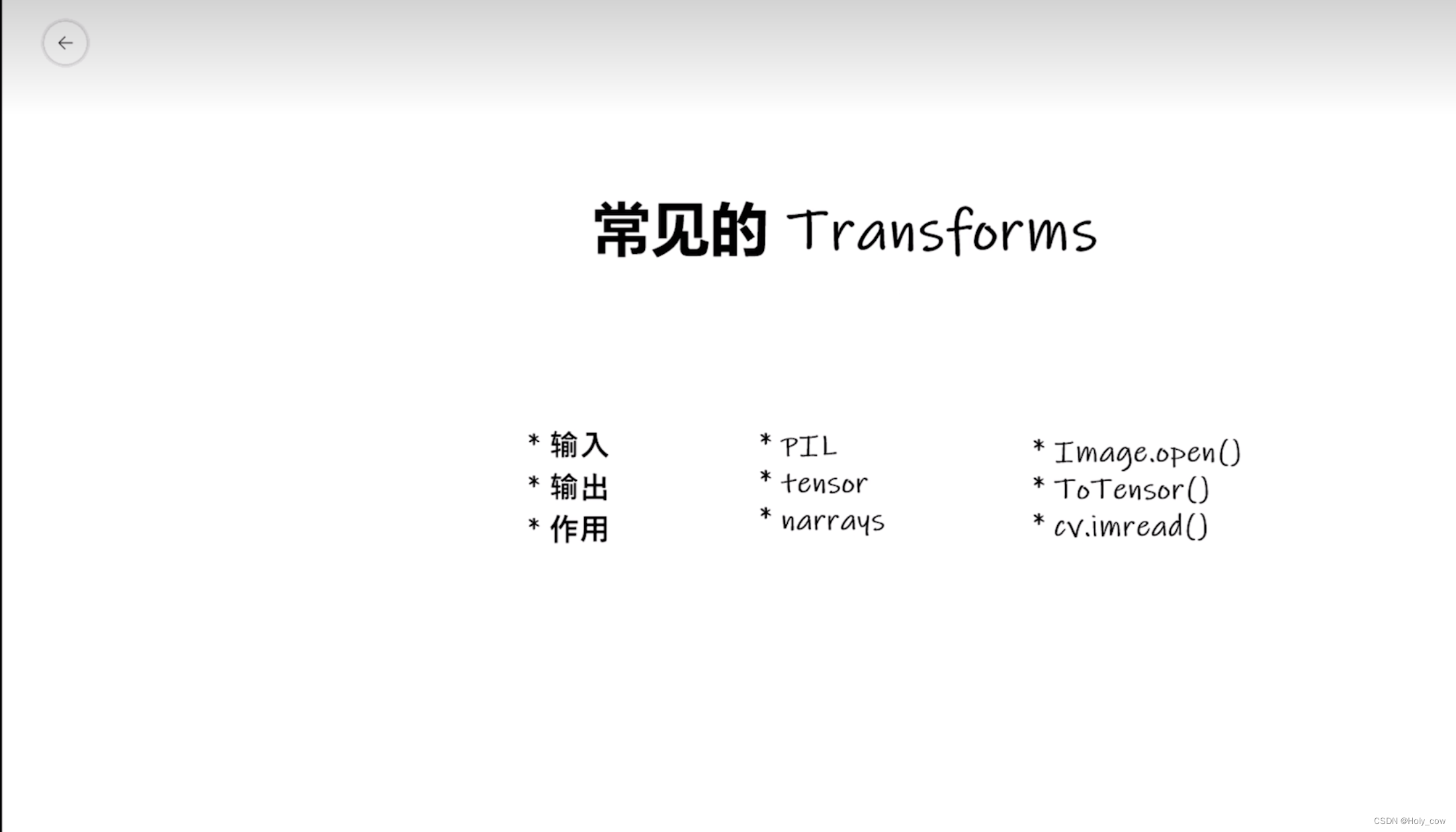 常见的 Transforms

* 输入
* 输出
* 作用

* PIL
* tensor
* narrays

* Image.open()
* ToTensor()
* cv.imread()

CSDN @Holy_cow